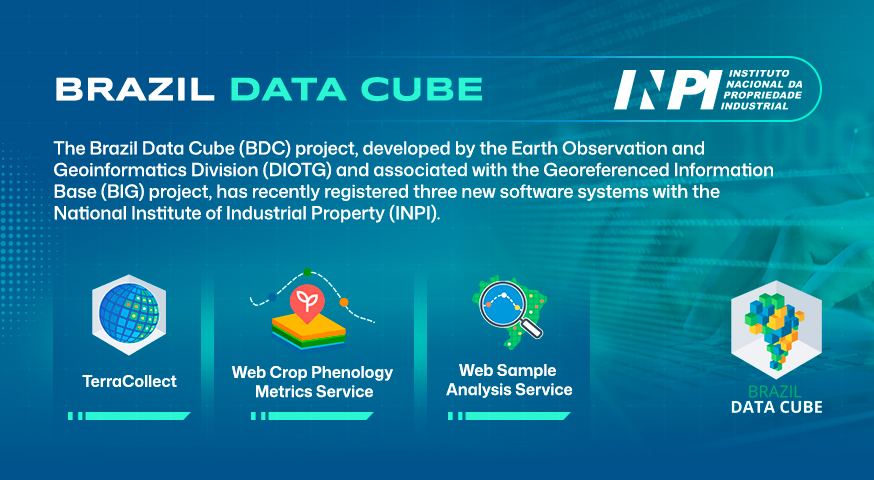 BRAZIL DATA CUBE

INPI INSTITUTO NACIONAL DA PROPRIEDADE INDUSTRIAL

The Brazil Data Cube (BDC) project, developed by the Earth Observation and Geoinformatics Division (DIOTG) and associated with the Georeferenced Information Base (BIG) project, has recently registered three new software systems with the National Institute of Industrial Property (INPI).

TerraCollect

Web Crop Phenology Metrics Service

Web Sample Analysis Service

BRAZIL DATA CUBE